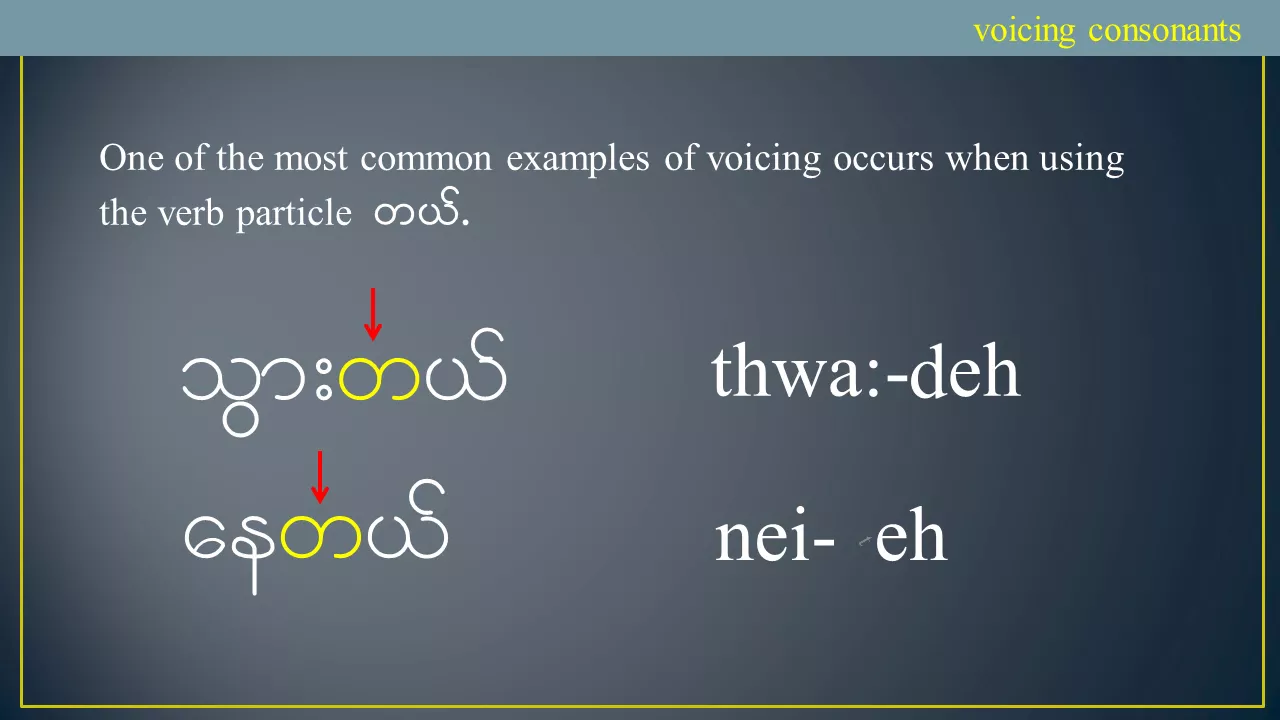 voicing consonants

One of the most common examples of voicing occurs when using the verb particle တယ်.

သွားတယ်

thwa:-deh

နေတယ်

nei- eh